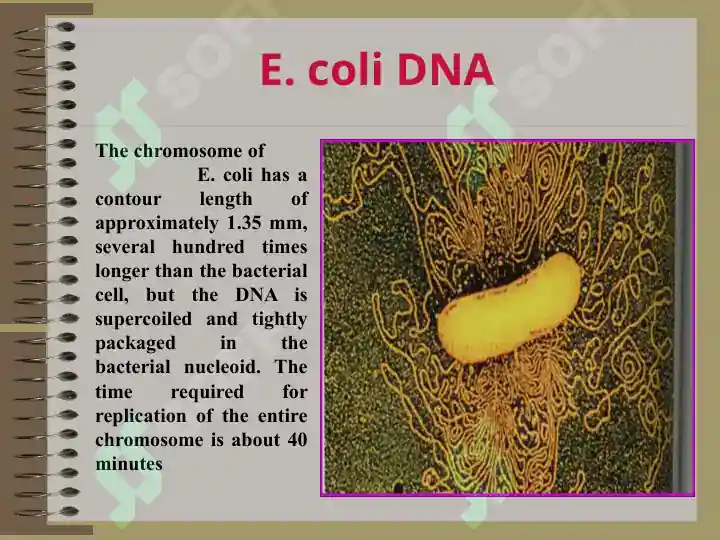 E. coli DNA

The chromosome of E. coli has a contour length of approximately 1.35 mm, several hundred times longer than the bacterial cell, but the DNA is supercoiled and tightly packaged in the bacterial nucleoid. The time required for replication of the entire chromosome is about 40 minutes